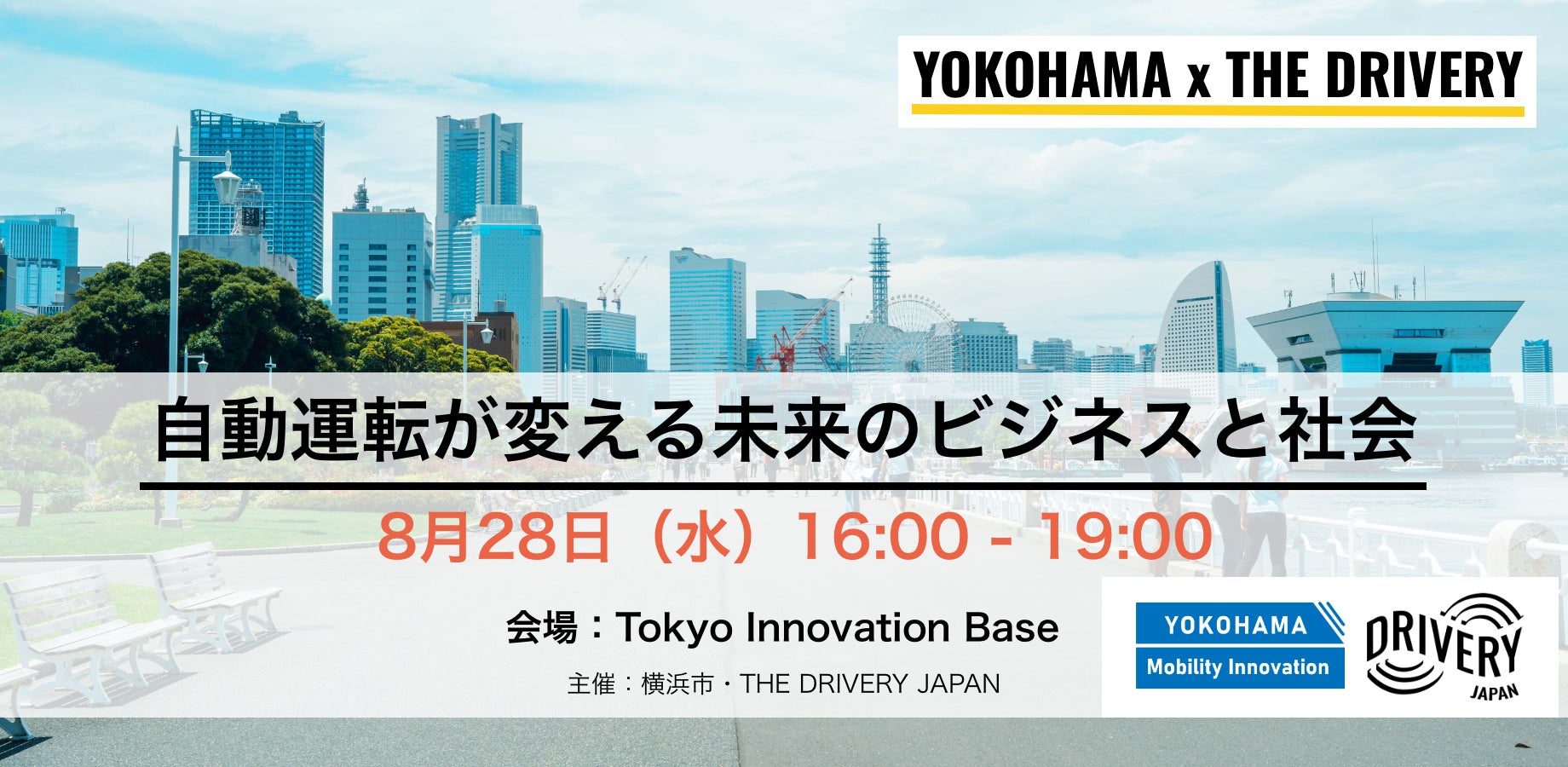 YOKOHAMA x THE DRIVERY

自動運転が変える未来のビジネスと社会

8月28日（水）16:00 - 19:00

会場：Tokyo Innovation Base

主催：横浜市・THE DRIVERY JAPAN

YOKOHAMA
Mobility Innovation

DRIVERY
JAPAN